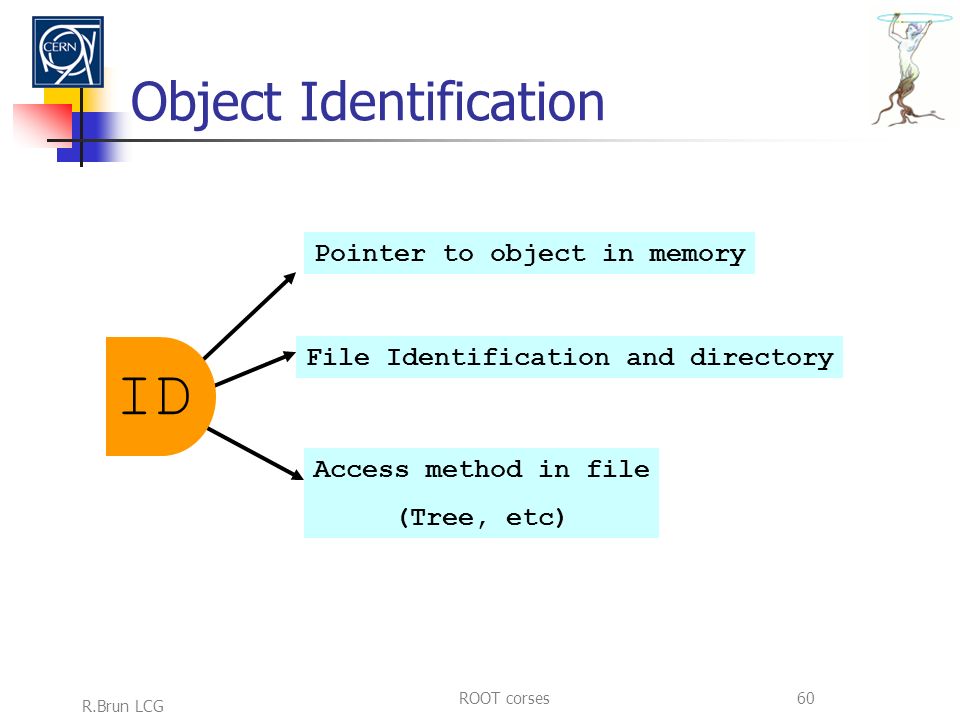 CERN

Object Identification

ID

Pointer to object in memory

File Identification and directory

Access method in file

(Tree, etc)

R.Brun LCG

ROOT corses

60